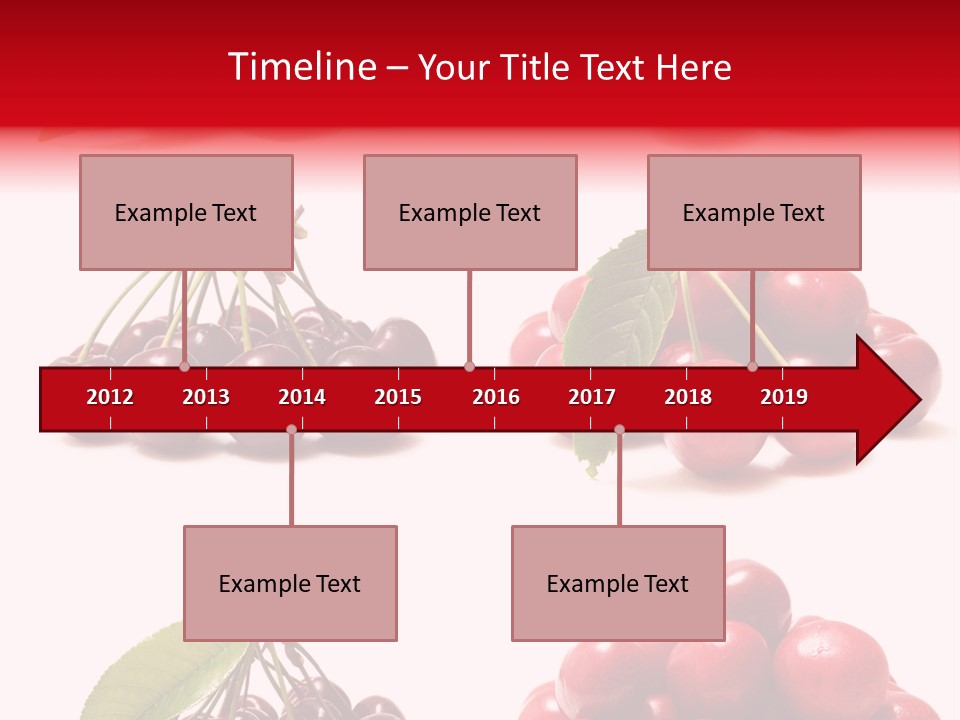 Timeline – Your Title Text Here

Example Text

Example Text

Example Text

2012
2013
2014
2015
2016
2017
2018
2019

Example Text

Example Text